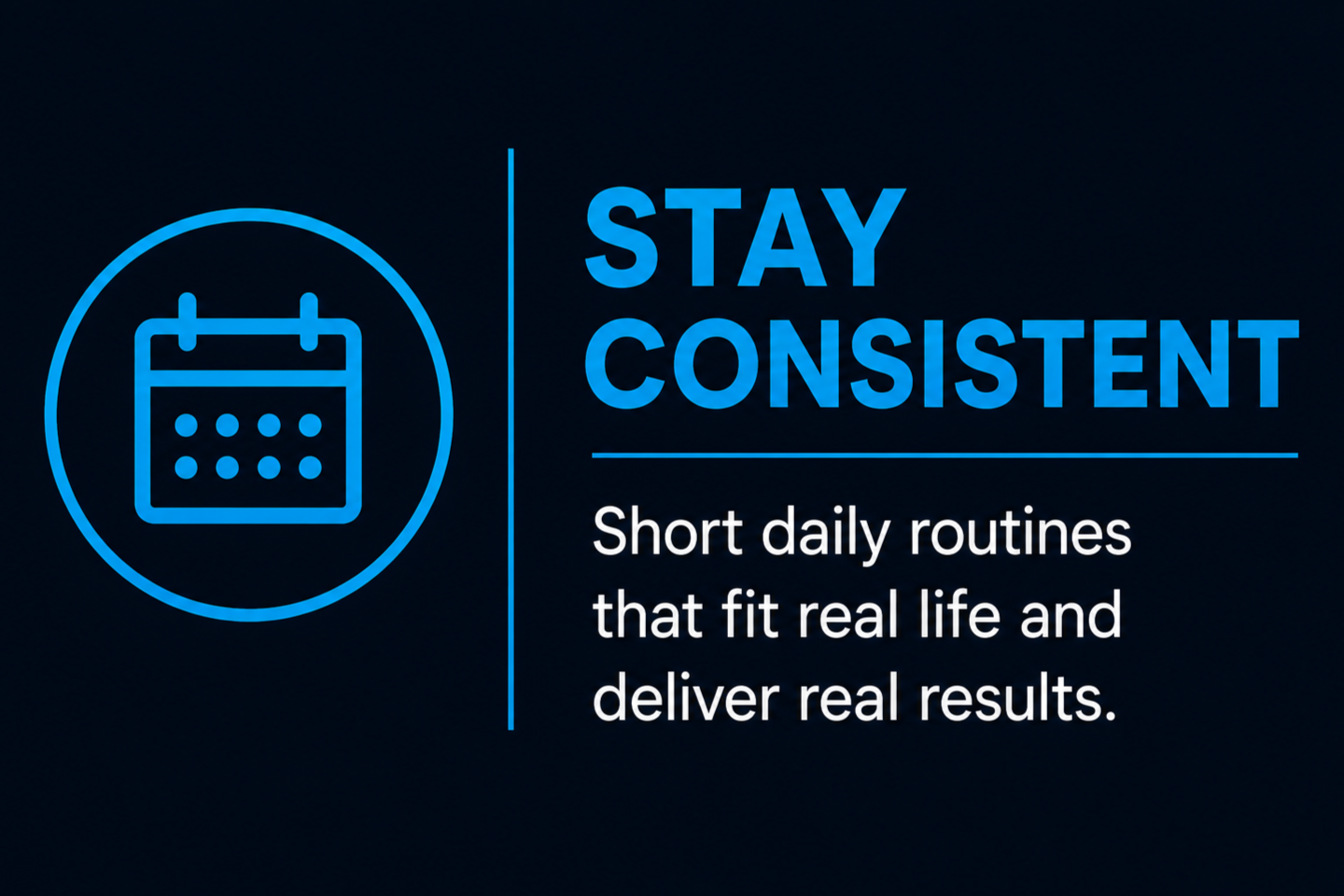 STAY CONSISTENT

Short daily routines that fit real life and deliver real results.